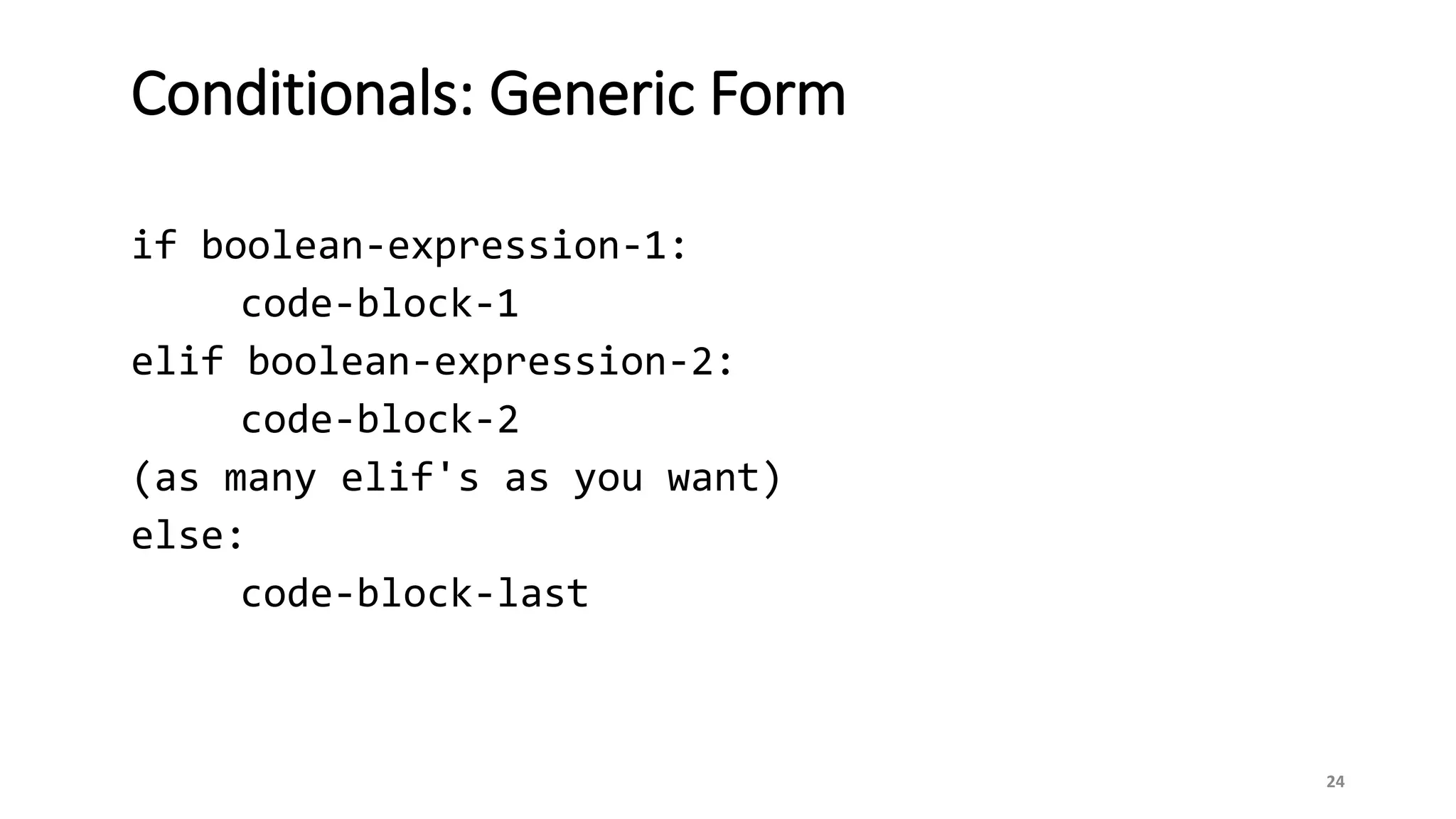 Conditionals: Generic Form

if boolean-expression-1:
    code-block-1
elif boolean-expression-2:
    code-block-2
(as many elif's as you want)
else:
    code-block-last

24